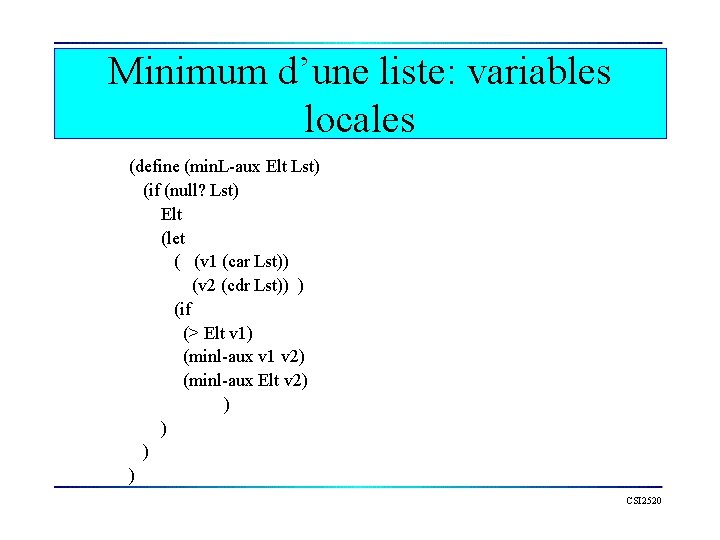 Minimum d’une liste: variables locales

(define (minL-aux Elt Lst)
  (if (null? Lst)
    Elt
    (let
      (  (v1 (car Lst))
         (v2 (cdr Lst))  )
      (if
        (> Elt v1)
        (minl-aux v1 v2)
        (minl-aux Elt v2)
            )
    )
  )
)

CSI2520